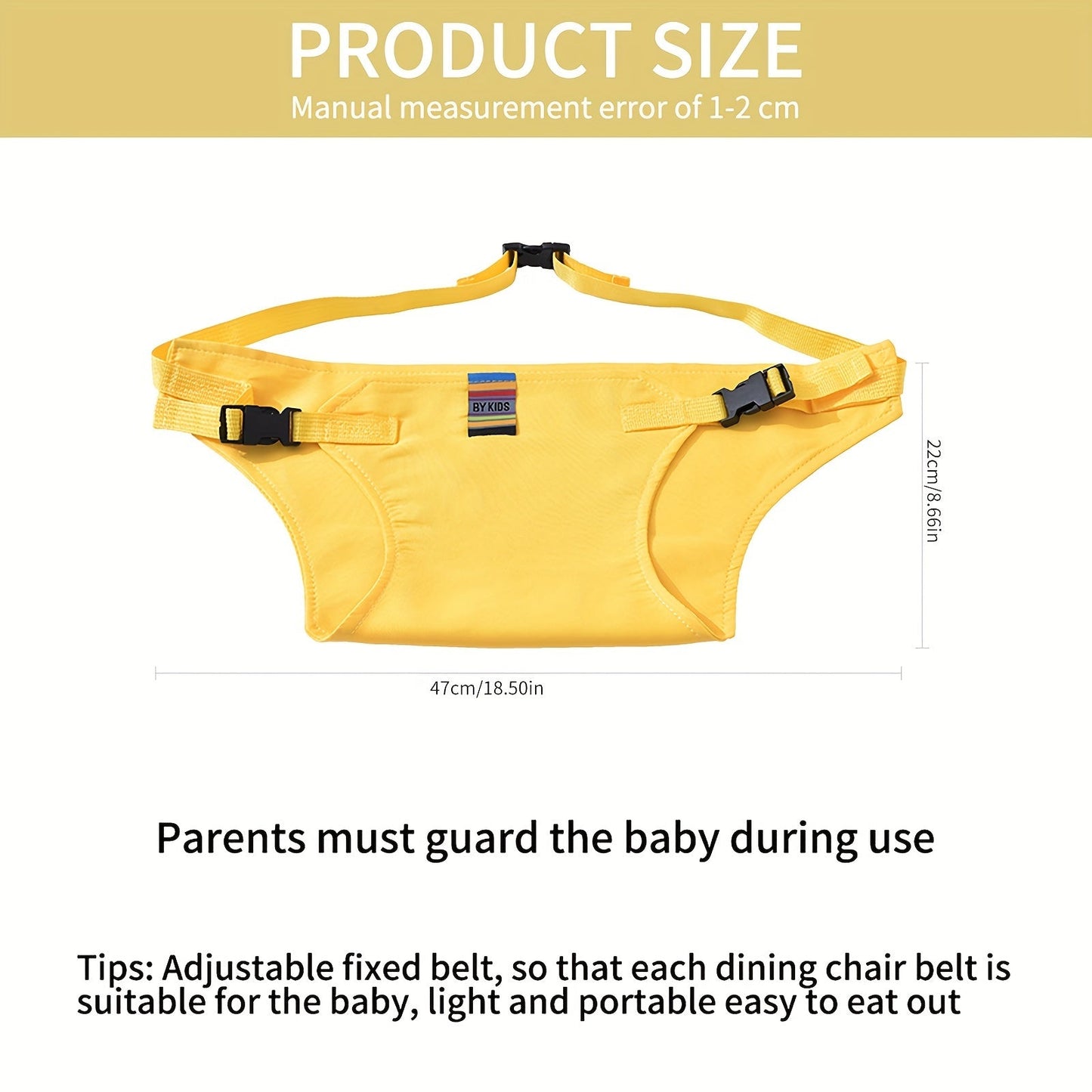 PRODUCT SIZE
Manual measurement error of 1-2 cm

BY KIDS

22cm/8.66in

47cm/18.50in

Parents must guard the baby during use

Tips: Adjustable fixed belt, so that each dining chair belt is suitable for the baby, light and portable easy to eat out